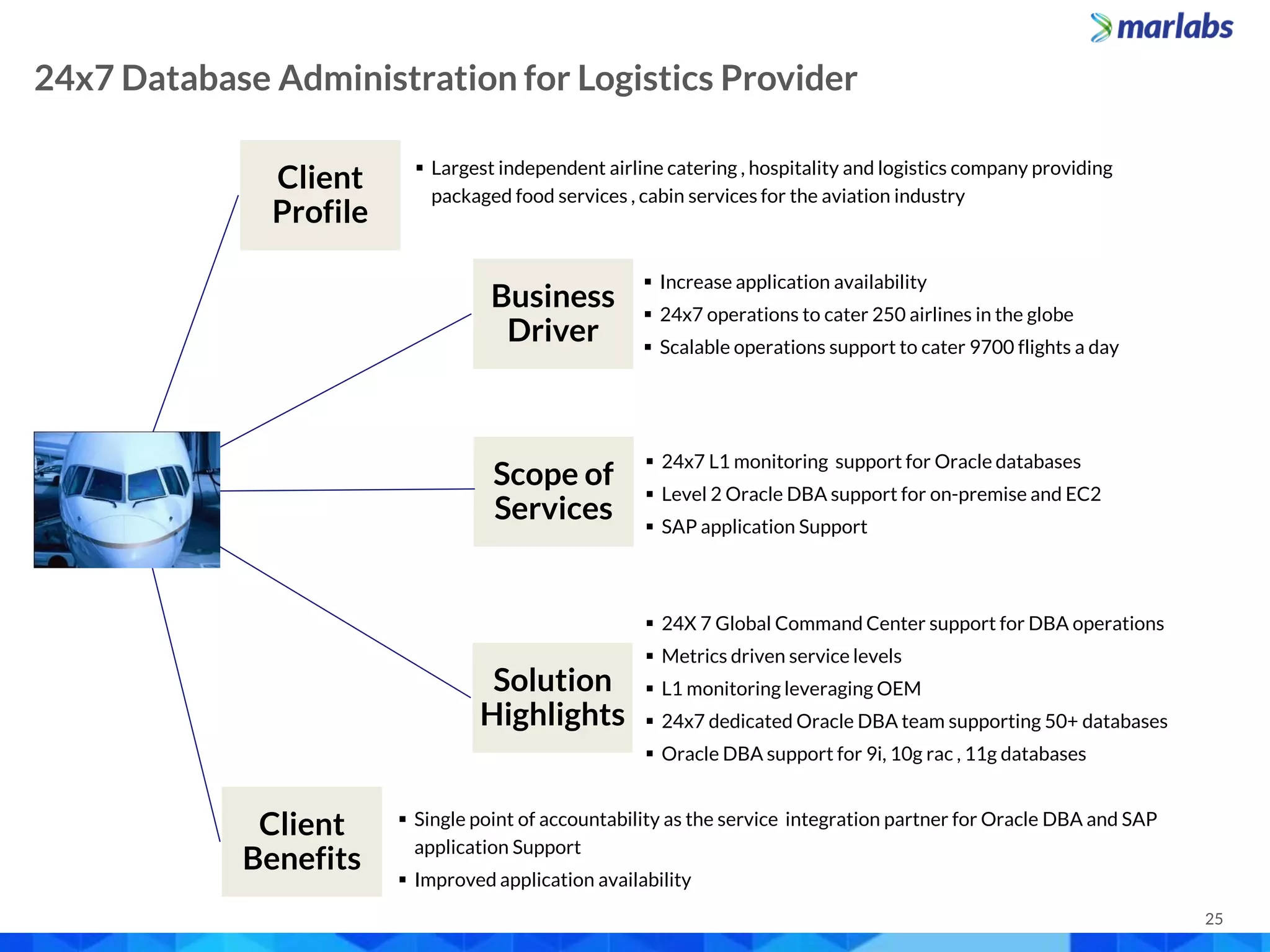 marlabs

24x7 Database Administration for Logistics Provider

Client Profile

▪ Largest independent airline catering , hospitality and logistics company providing packaged food services , cabin services for the aviation industry

Business Driver

▪ Increase application availability
▪ 24x7 operations to cater 250 airlines in the globe
▪ Scalable operations support to cater 9700 flights a day

Scope of Services

▪ 24x7 L1 monitoring support for Oracle databases
▪ Level 2 Oracle DBA support for on-premise and EC2
▪ SAP application Support

Solution Highlights

▪ 24X 7 Global Command Center support for DBA operations
▪ Metrics driven service levels
▪ L1 monitoring leveraging OEM
▪ 24x7 dedicated Oracle DBA team supporting 50+ databases
▪ Oracle DBA support for 9i, 10g rac , 11g databases

Client Benefits

▪ Single point of accountability as the service integration partner for Oracle DBA and SAP application Support
▪ Improved application availability

25